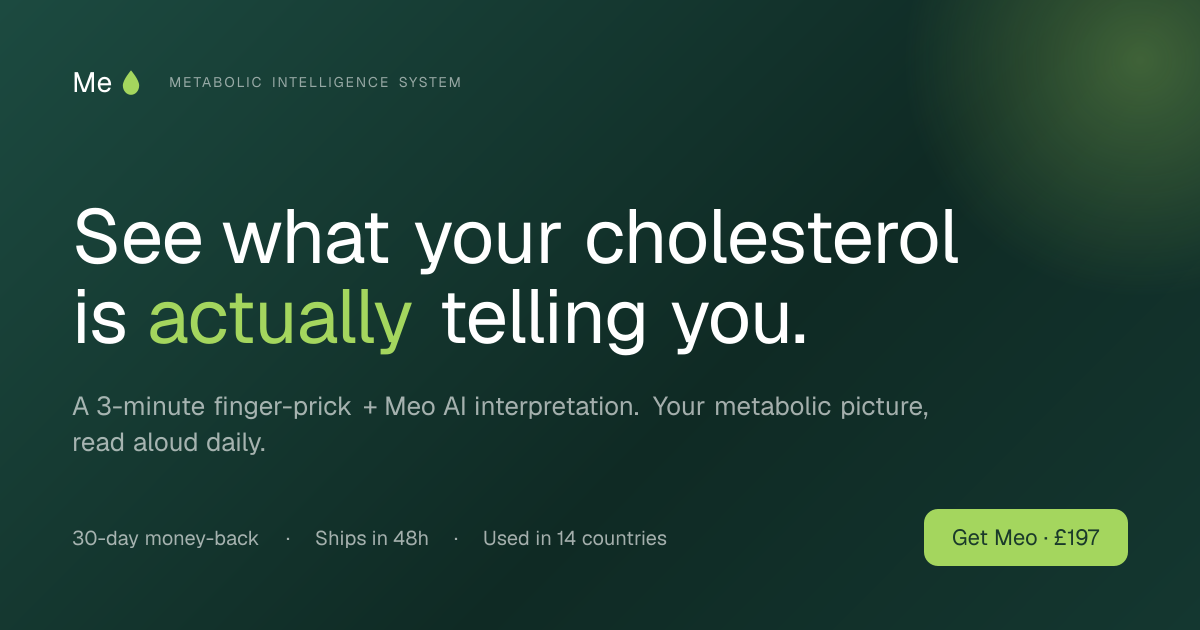 Me

METABOLIC INTELLIGENCE SYSTEM

See what your cholesterol is actually telling you.

A 3-minute finger-prick + Meo AI interpretation. Your metabolic picture, read aloud daily.

30-day money-back · Ships in 48h · Used in 14 countries

Get Meo · £197